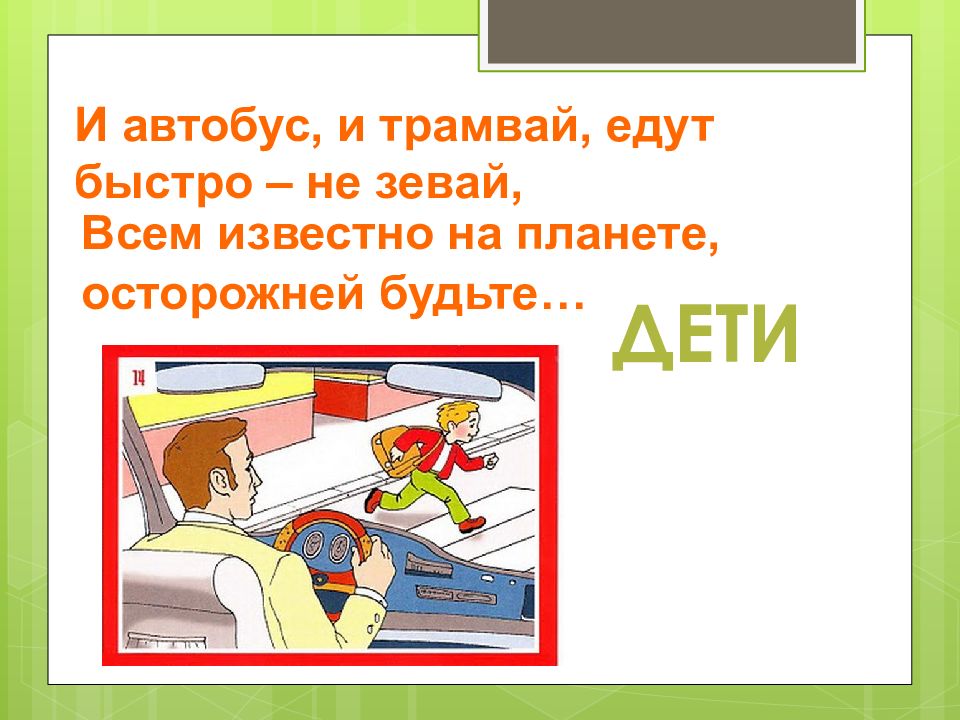 И автобус, и трамвай, едут быстро – не зевай,
Всем известно на планете, осторожней будьте…

ДЕТИ

14